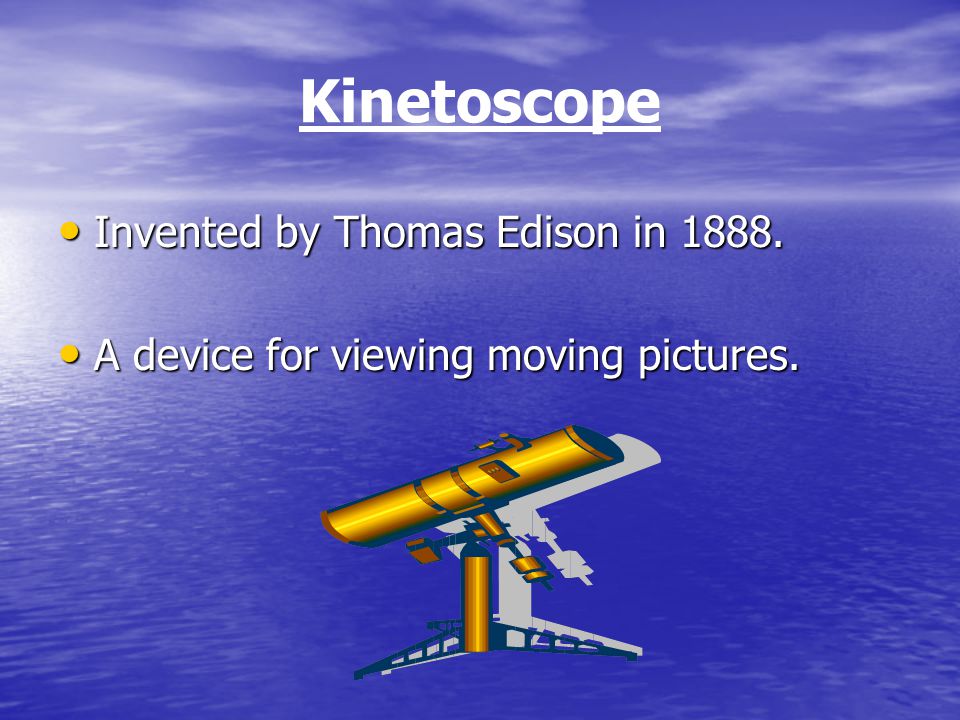 Kinetoscope

• Invented by Thomas Edison in 1888.

• A device for viewing moving pictures.